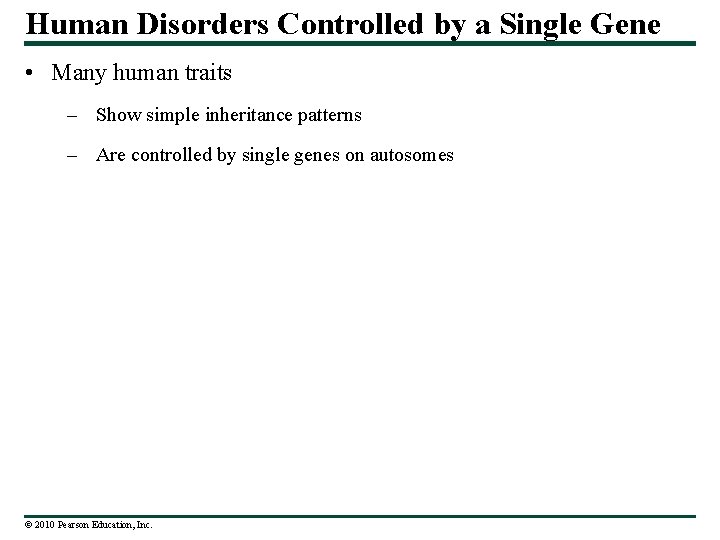 Human Disorders Controlled by a Single Gene

• Many human traits

– Show simple inheritance patterns

– Are controlled by single genes on autosomes

© 2010 Pearson Education, Inc.